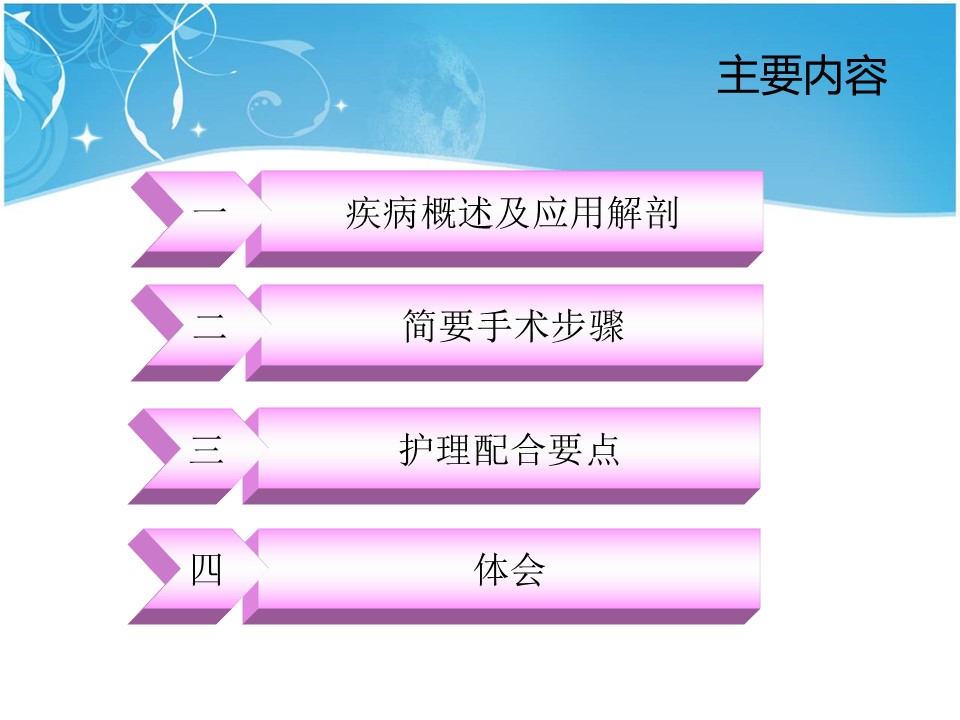 主要内容

一 疾病概述及应用解剖

二 简要手术步骤

三 护理配合要点

四 体会